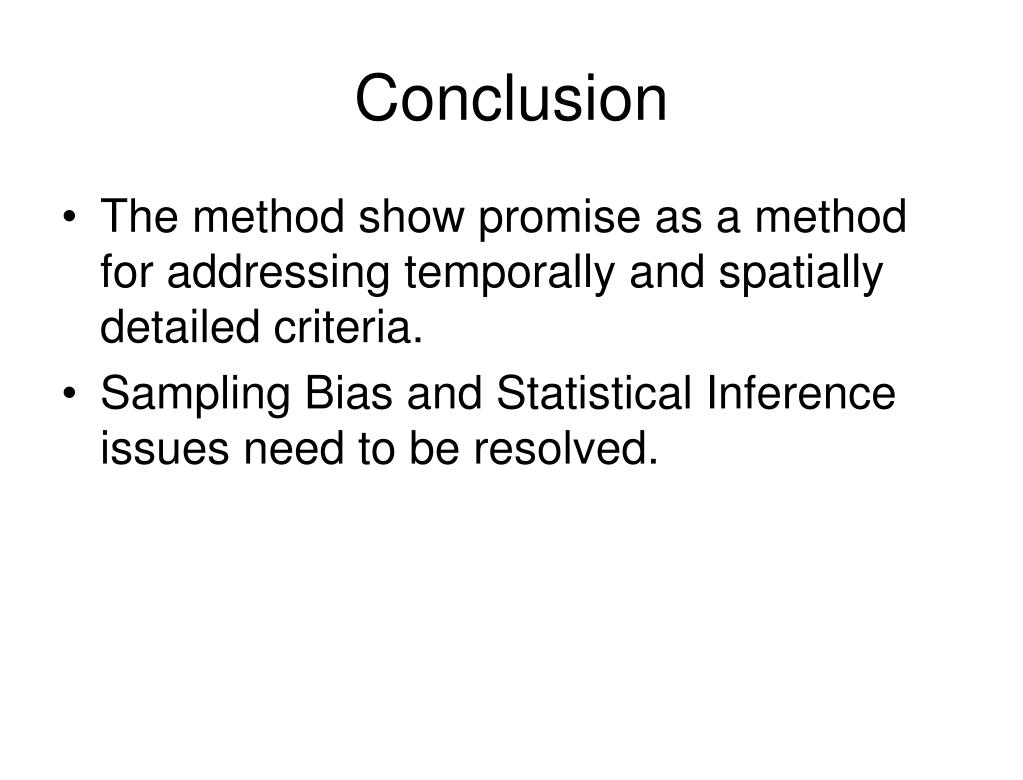 Conclusion

• The method show promise as a method for addressing temporally and spatially detailed criteria.

• Sampling Bias and Statistical Inference issues need to be resolved.